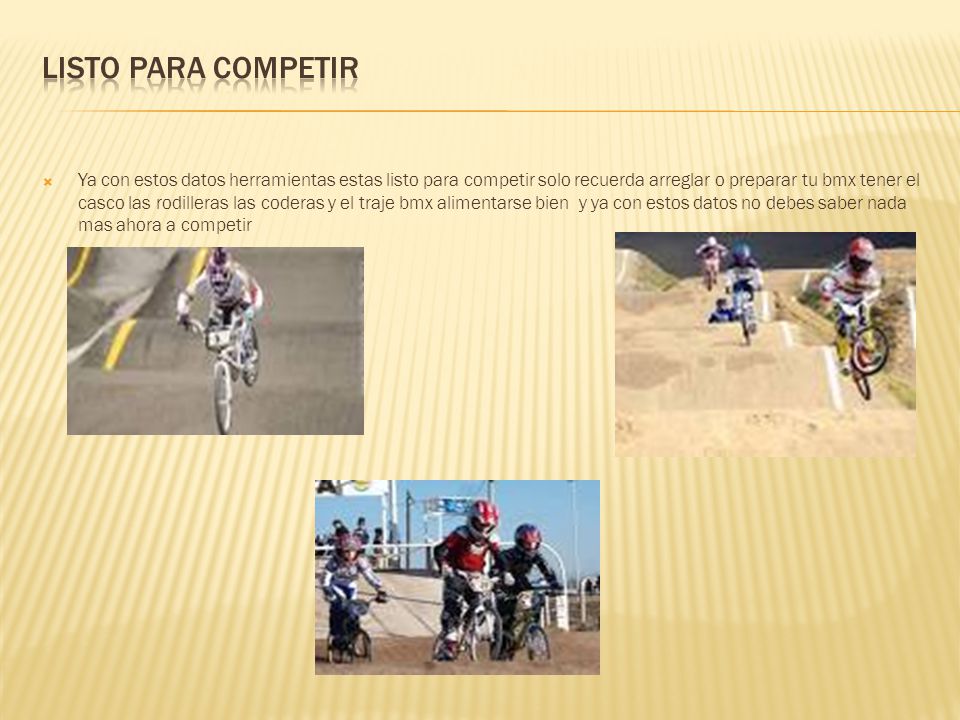 LISTO PARA COMPETIR

Ya con estos datos herramientas estas listo para competir solo recuerda arreglar o preparar tu bmx tener el casco las rodilleras las coderas y el traje bmx alimentarse bien y ya con estos datos no debes saber nada mas ahora a competir